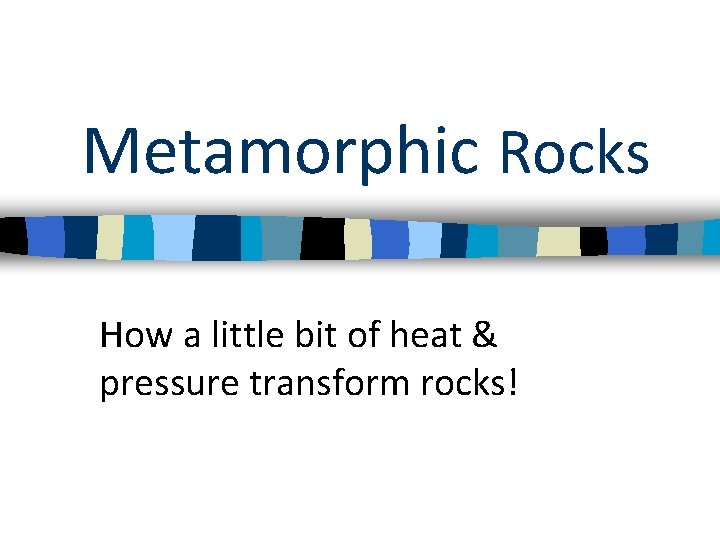 Metamorphic Rocks

How a little bit of heat & pressure transform rocks!